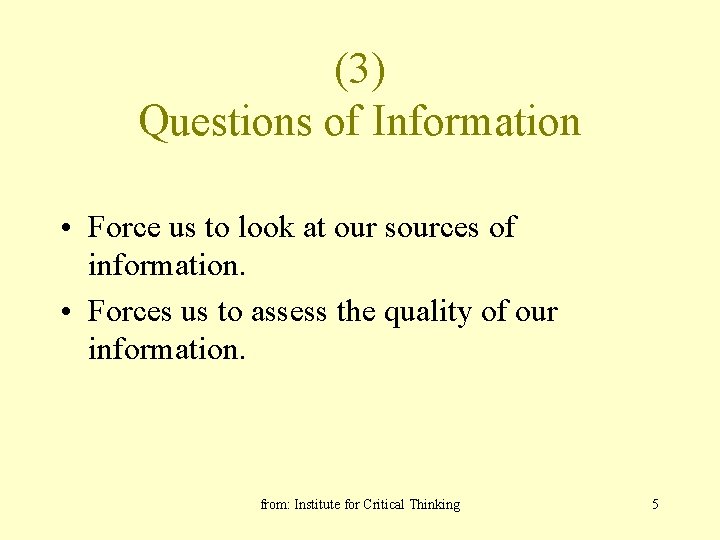 (3)
Questions of Information

• Force us to look at our sources of information.
• Forces us to assess the quality of our information.

from: Institute for Critical Thinking

5